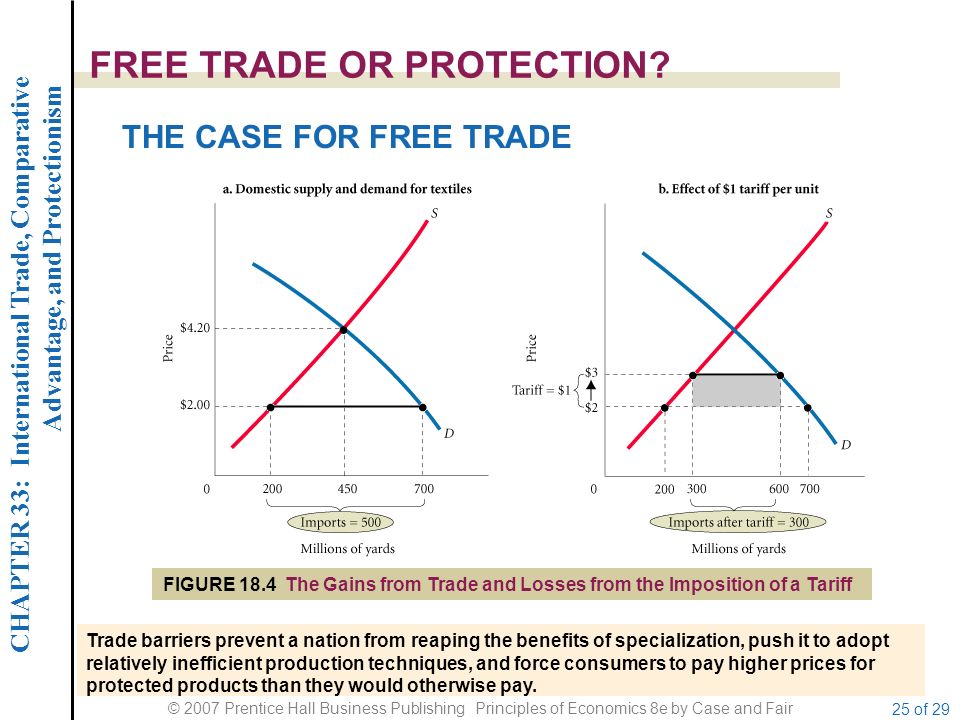 CHAPTER 33: International Trade, Comparative Advantage, and Protectionism

FREE TRADE OR PROTECTION?

THE CASE FOR FREE TRADE

a. Domestic supply and demand for textiles

S

Price

$4.20

$2.00

D

0

200

450

700

Imports = 500

Millions of yards

b. Effect of $1 tariff per unit

S

Price

Tariff = $1

$3

$2

D

0

200

300

600

700

Imports after tariff = 300

Millions of yards

FIGURE 18.4 The Gains from Trade and Losses from the Imposition of a Tariff

Trade barriers prevent a nation from reaping the benefits of specialization, push it to adopt relatively inefficient production techniques, and force consumers to pay higher prices for protected products than they would otherwise pay.

© 2007 Prentice Hall Business Publishing Principles of Economics 8e by Case and Fair

25 of 29